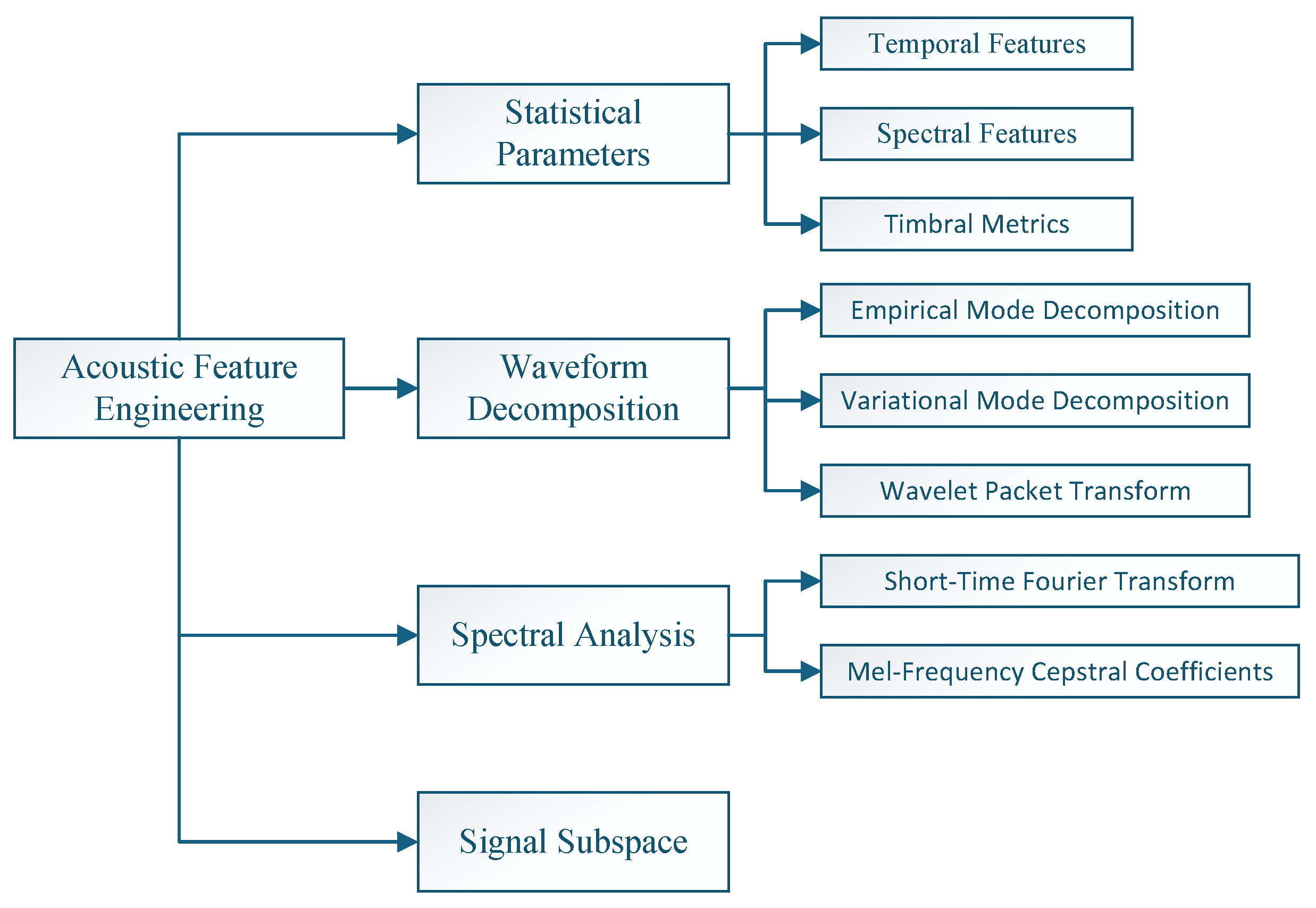 Acoustic Feature Engineering

Statistical Parameters

Temporal Features

Spectral Features

Timbral Metrics

Waveform Decomposition

Empirical Mode Decomposition

Variational Mode Decomposition

Wavelet Packet Transform

Spectral Analysis

Short-Time Fourier Transform

Mel-Frequency Cepstral Coefficients

Signal Subspace